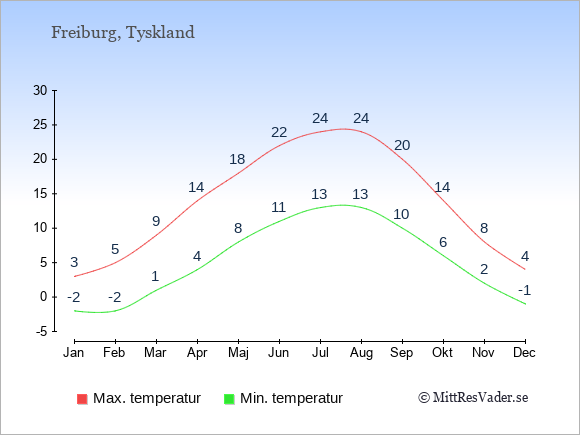 Freiburg, Tyskland

30
25
20
15
10
5
0
-5

3
5
9
14
18
22
24
24
20
14
8
4

-2
-2
1
4
8
11
13
13
10
6
2
-1

Jan Feb Mar Apr Maj Jun Jul Aug Sep Okt Nov Dec

Max. temperatur
Min. temperatur
© MittResVader.se